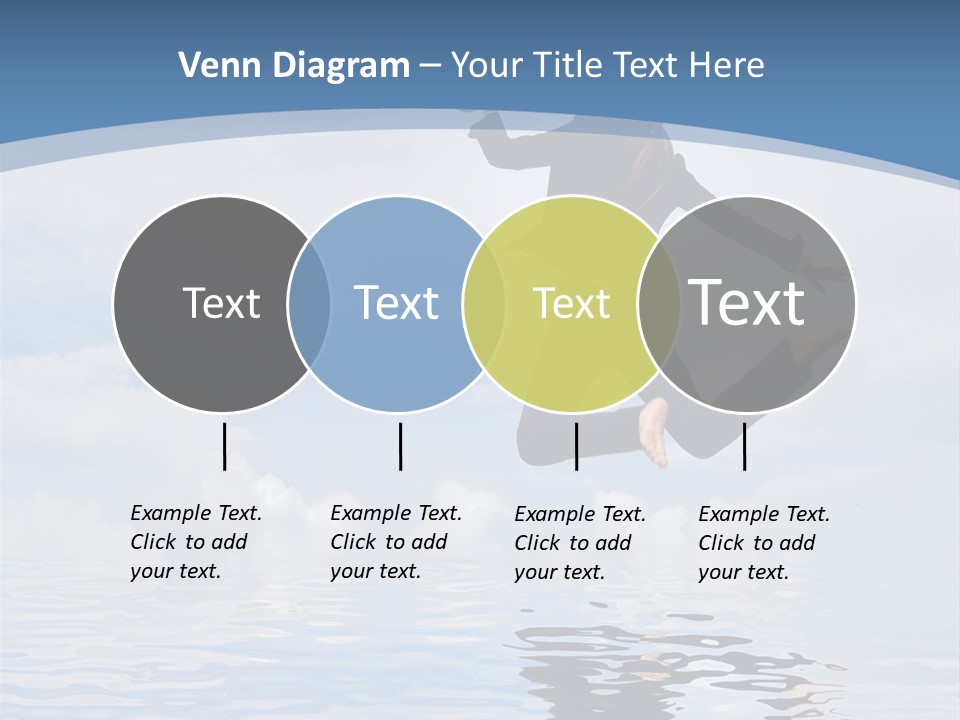 Venn Diagram – Your Title Text Here

Text

Text

Text

Text

Example Text. Click to add your text.

Example Text. Click to add your text.

Example Text. Click to add your text.

Example Text. Click to add your text.